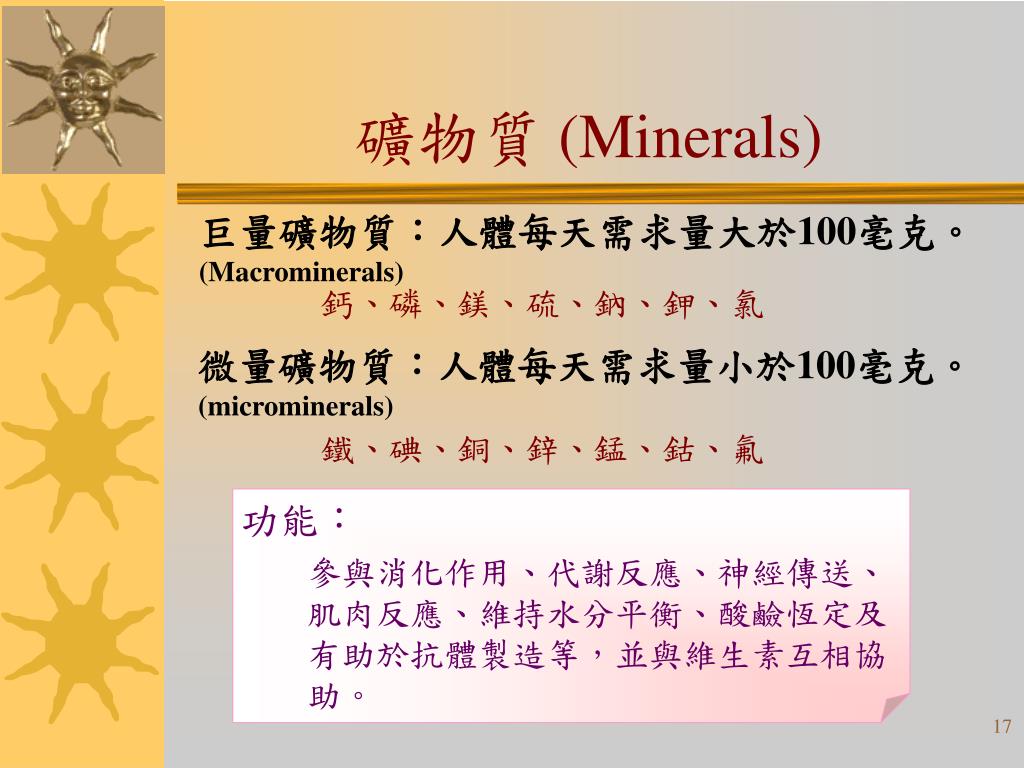 礦物質 (Minerals)

巨量礦物質：人體每天需求量大於100毫克。
(Macrominerals)

鈣、磷、鎂、硫、鈉、鉀、氯

微量礦物質：人體每天需求量小於100毫克。
(microminerals)

鐵、碘、銅、鋅、錳、鈷、氟

功能：

參與消化作用、代謝反應、神經傳送、肌肉反應、維持水分平衡、酸鹼恆定及有助於抗體製造等，並與維生素互相協助。

17